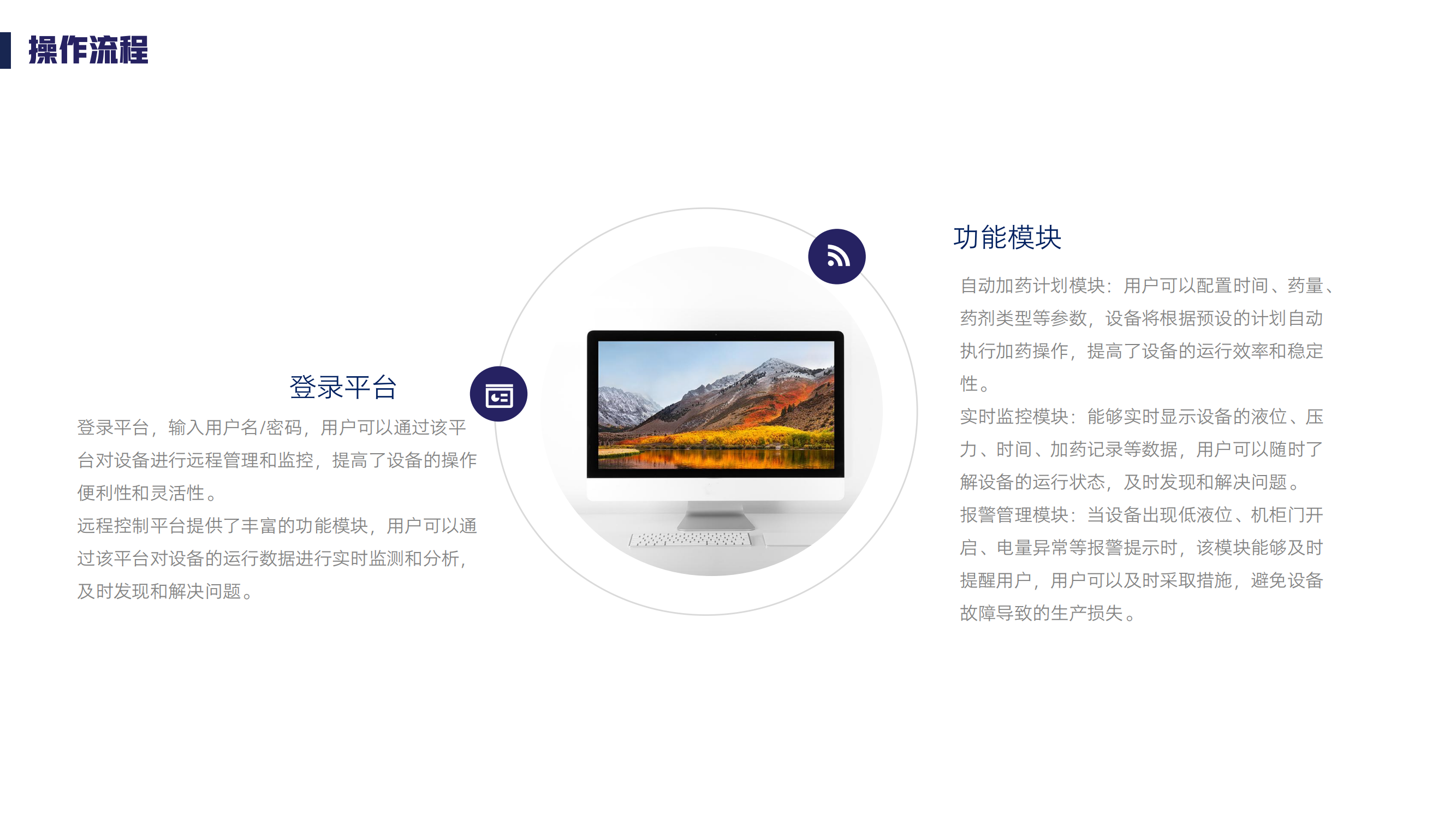 操作流程

登录平台

登录平台，输入用户名/密码，用户可以通过该平台对设备进行远程管理和监控，提高了设备的操作便利性和灵活性。
远程控制平台提供了丰富的功能模块，用户可以通过该平台对设备的运行数据进行实时监测和分析，及时发现和解决问题。

功能模块

自动加药计划模块：用户可以配置时间、药量、药剂类型等参数，设备将根据预设的计划自动执行加药操作，提高了设备的运行效率和稳定性。
实时监控模块：能够实时显示设备的液位、压力、时间、加药记录等数据，用户可以随时了解设备的运行状态，及时发现和解决问题。
报警管理模块：当设备出现低液位、机柜门开启、电量异常等报警提示时，该模块能够及时提醒用户，用户可以及时采取措施，避免设备故障导致的生产损失。